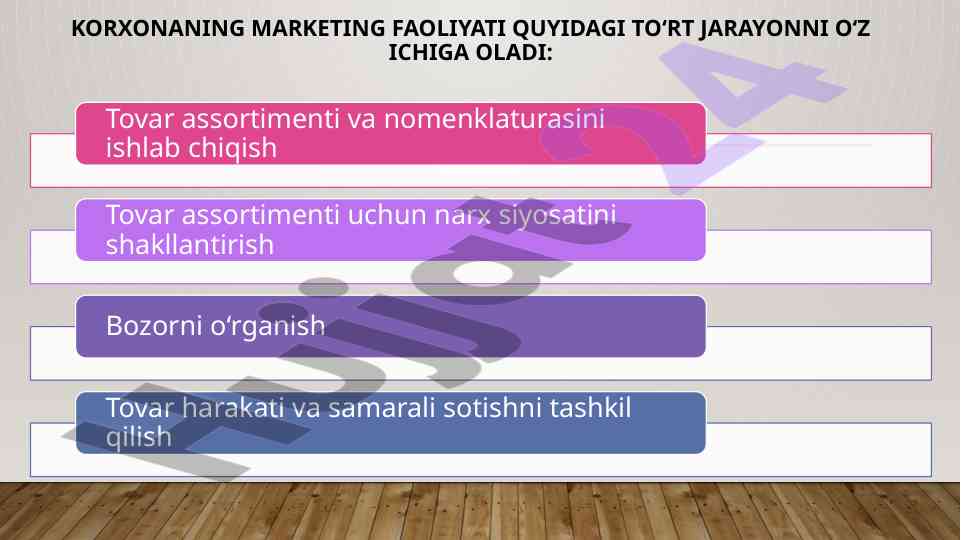 KORXONANING MARKETING FAOLIYATI QUYIDAGI TO‘RT JARAYONNI O‘Z ICHIGA OLADI:

Tovar assortimenti va nomenklaturasini ishlab chiqish

Tovar assortimenti uchun narx siyosatini shakllantirish

Bozorni o‘rganish

Tovar harakati va samarali sotishni tashkil qilish

Hujjat24